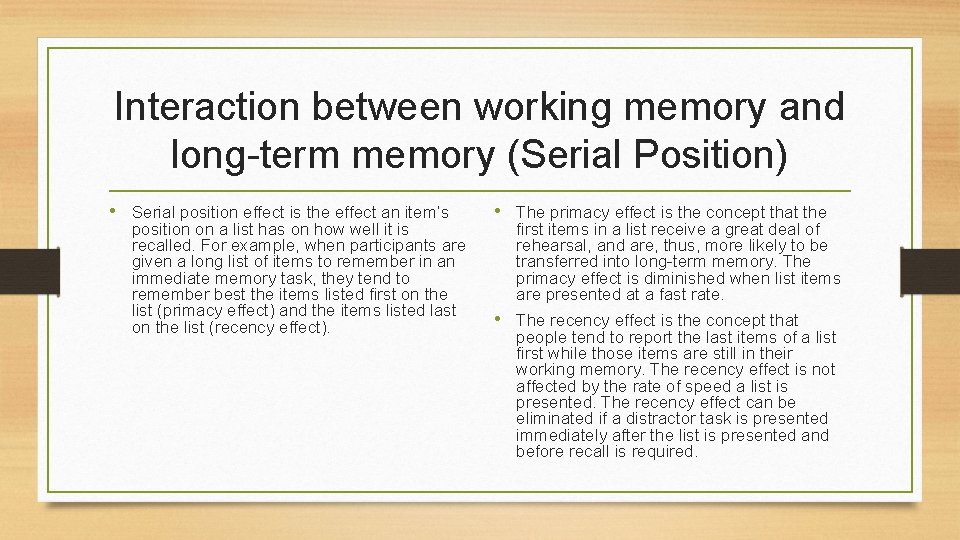 Interaction between working memory and long-term memory (Serial Position)

• Serial position effect is the effect an item's position on a list has on how well it is recalled. For example, when participants are given a long list of items to remember in an immediate memory task, they tend to remember best the items listed first on the list (primacy effect) and the items listed last on the list (recency effect).

• The primacy effect is the concept that the first items in a list receive a great deal of rehearsal, and are, thus, more likely to be transferred into long-term memory. The primacy effect is diminished when list items are presented at a fast rate.

• The recency effect is the concept that people tend to report the last items of a list first while those items are still in their working memory. The recency effect is not affected by the rate of speed a list is presented. The recency effect can be eliminated if a distractor task is presented immediately after the list is presented and before recall is required.